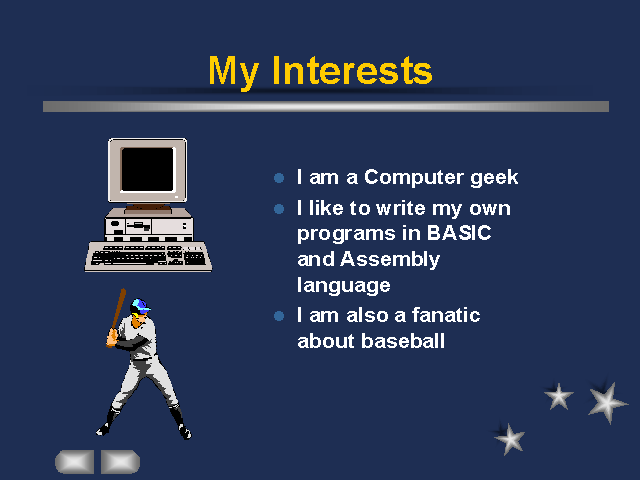 My Interests

- I am a Computer geek
- I like to write my own programs in BASIC and Assembly language
- I am also a fanatic about baseball